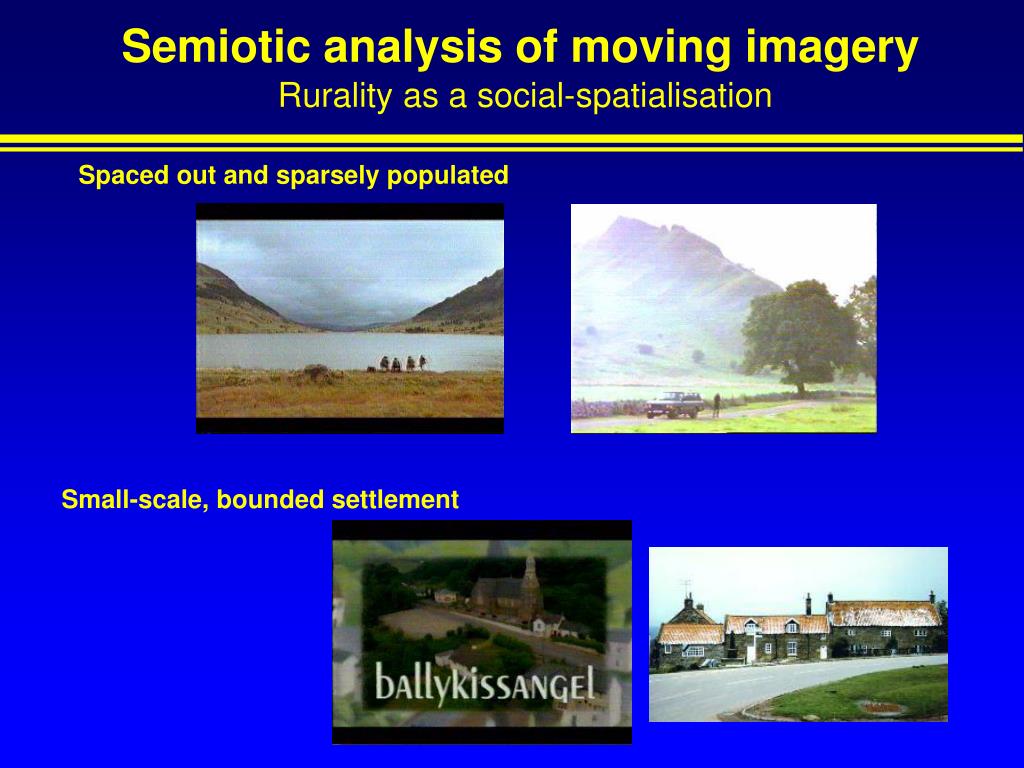 Semiotic analysis of moving imagery
Rurality as a social-spatialisation

Spaced out and sparsely populated

Small-scale, bounded settlement

ballykissangel